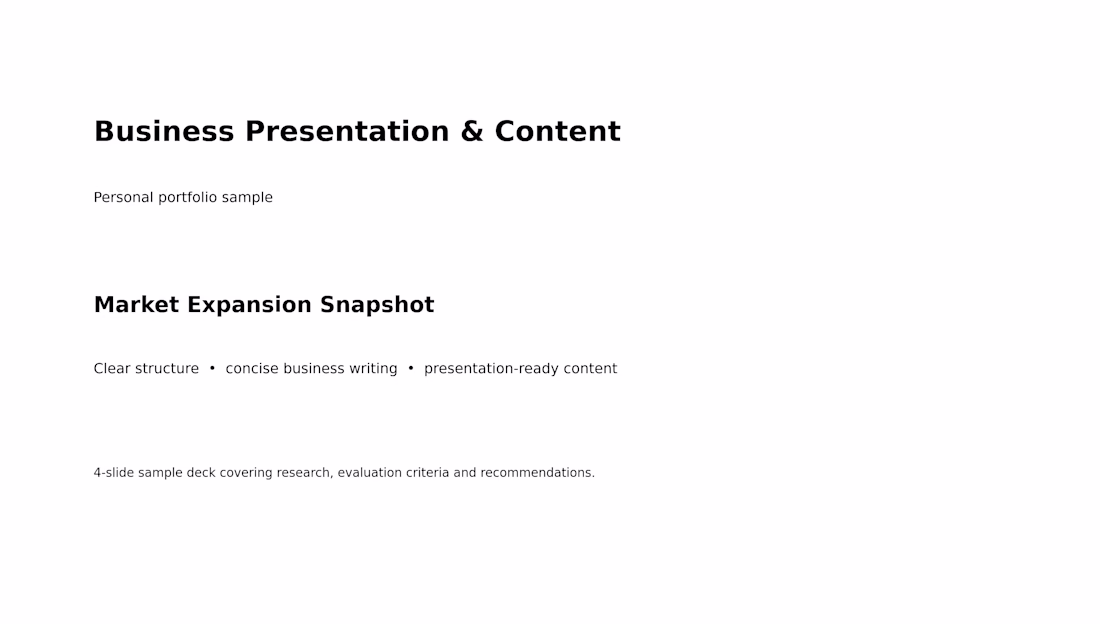 Business Presentation & Content

Personal portfolio sample

Market Expansion Snapshot

Clear structure • concise business writing • presentation-ready content

4-slide sample deck covering research, evaluation criteria and recommendations.